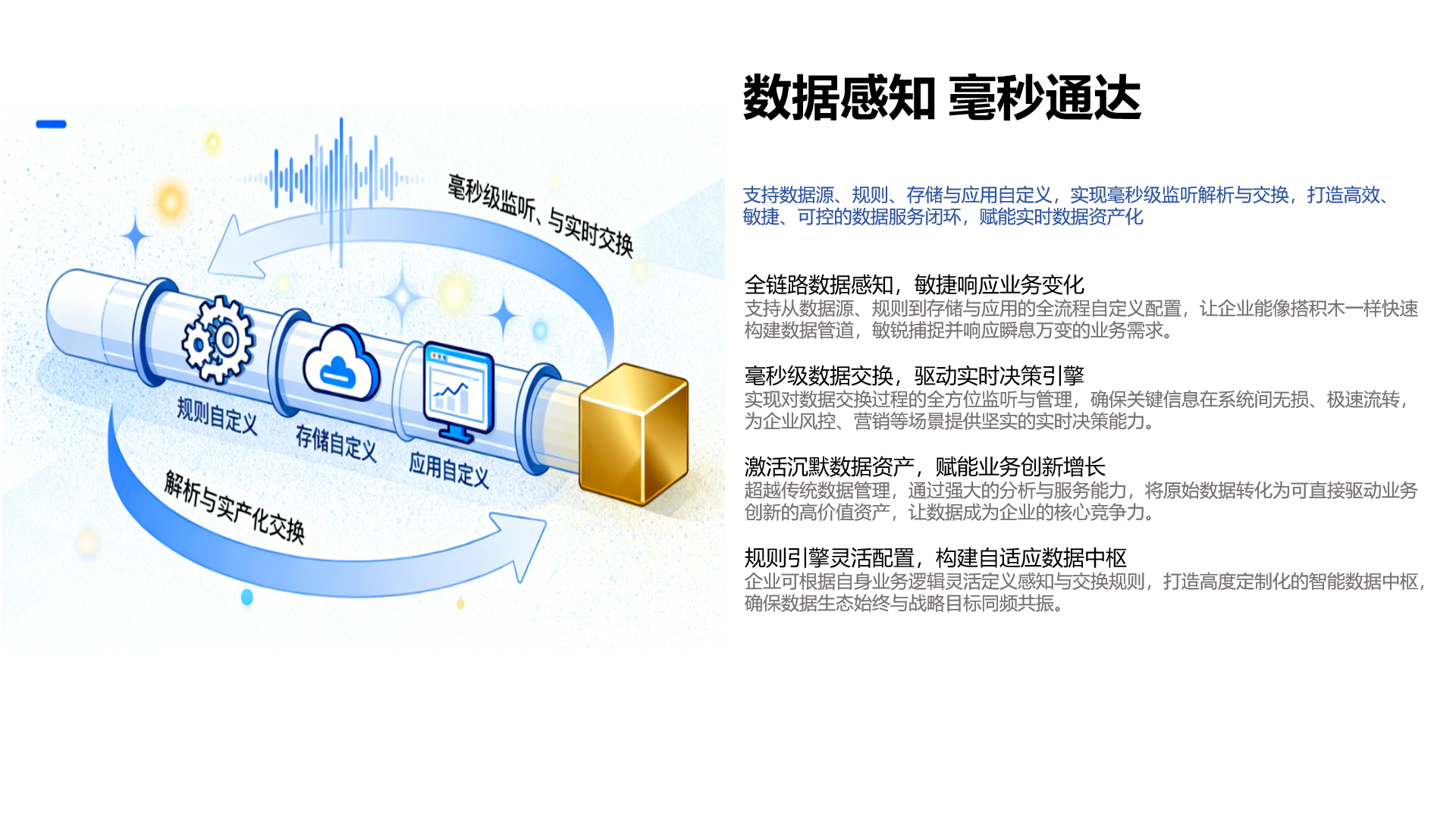 毫秒级监听、与实时交换

规则自定义

存储自定义

应用自定义

解析与实产化交换

数据感知 毫秒通达

支持数据源、规则、存储与应用自定义，实现毫秒级监听解析与交换，打造高效、敏捷、可控的数据服务闭环，赋能实时数据资产化

全链路数据感知，敏捷响应业务变化
支持从数据源、规则到存储与应用的全流程自定义配置，让企业能像搭积木一样快速构建数据管道，敏锐捕捉并响应瞬息万变的业务需求。

毫秒级数据交换，驱动实时决策引擎
实现对数据交换过程的全方位监听与管理，确保关键信息在系统间无损、极速流转，为企业风控、营销等场景提供坚实的实时决策能力。

激活沉默数据资产，赋能业务创新增长
超越传统数据管理，通过强大的分析与服务能力，将原始数据转化为可直接驱动业务创新的高价值资产，让数据成为企业的核心竞争力。

规则引擎灵活配置，构建自适应数据中枢
企业可根据自身业务逻辑灵活定义感知与交换规则，打造高度定制化的智能数据中枢，确保数据生态始终与战略目标同频共振。